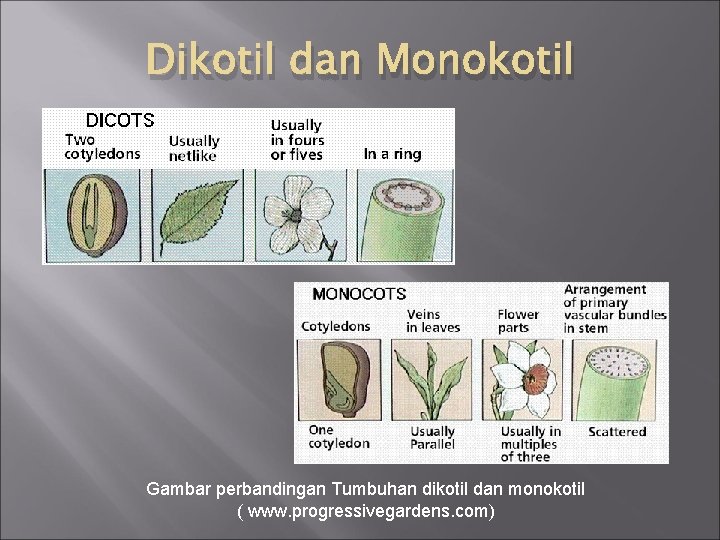 Dikotil dan Monokotil

DICOTS

Two cotyledons

Usually netlike

Usually in fours or fives

In a ring

MONOCOTS

Cotyledons

Veins in leaves

Flower parts

Arrangement of primary vascular bundles in stem

One cotyledon

Usually Parallel

Usually in multiples of three

Scattered

Gambar perbandingan Tumbuhan dikotil dan monokotil
( www.progressivegardens.com)